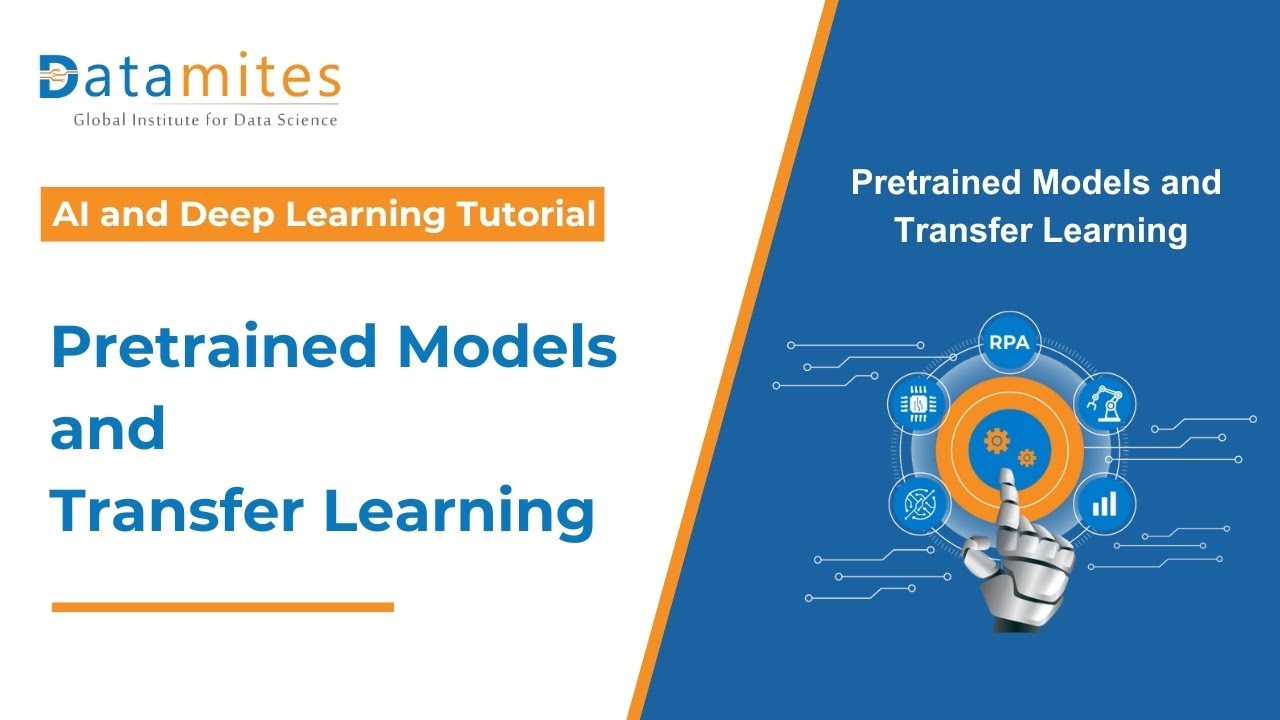 Datamites
Global Institute for Data Science

AI and Deep Learning Tutorial

Pretrained Models and Transfer Learning

Pretrained Models and Transfer Learning

RPA